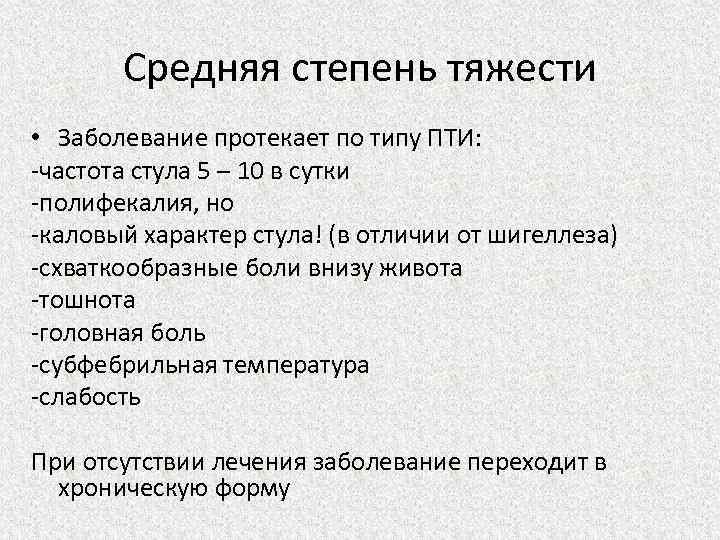 Средняя степень тяжести

• Заболевание протекает по типу ПТИ:
-частота стула 5 – 10 в сутки
-полифекалия, но
-каловый характер стула! (в отличии от шигеллеза)
-схваткообразные боли внизу живота
-тошнота
-головная боль
-субфебрильная температура
-слабость

При отсутствии лечения заболевание переходит в хроническую форму